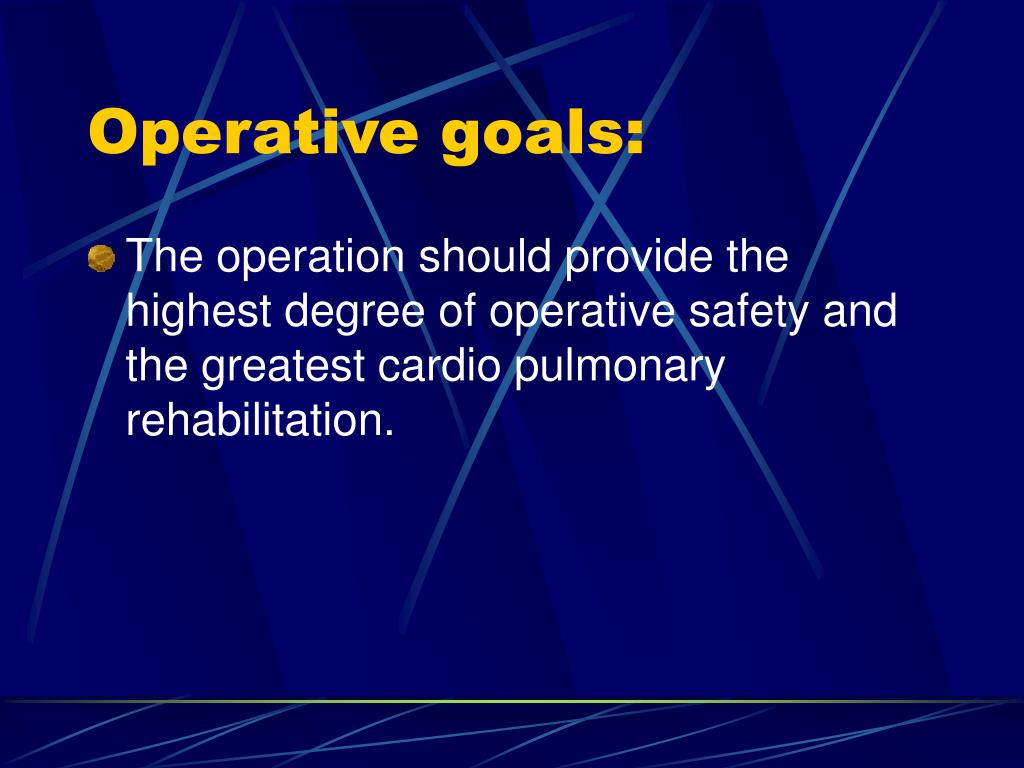 Operative goals:

The operation should provide the highest degree of operative safety and the greatest cardio pulmonary rehabilitation.